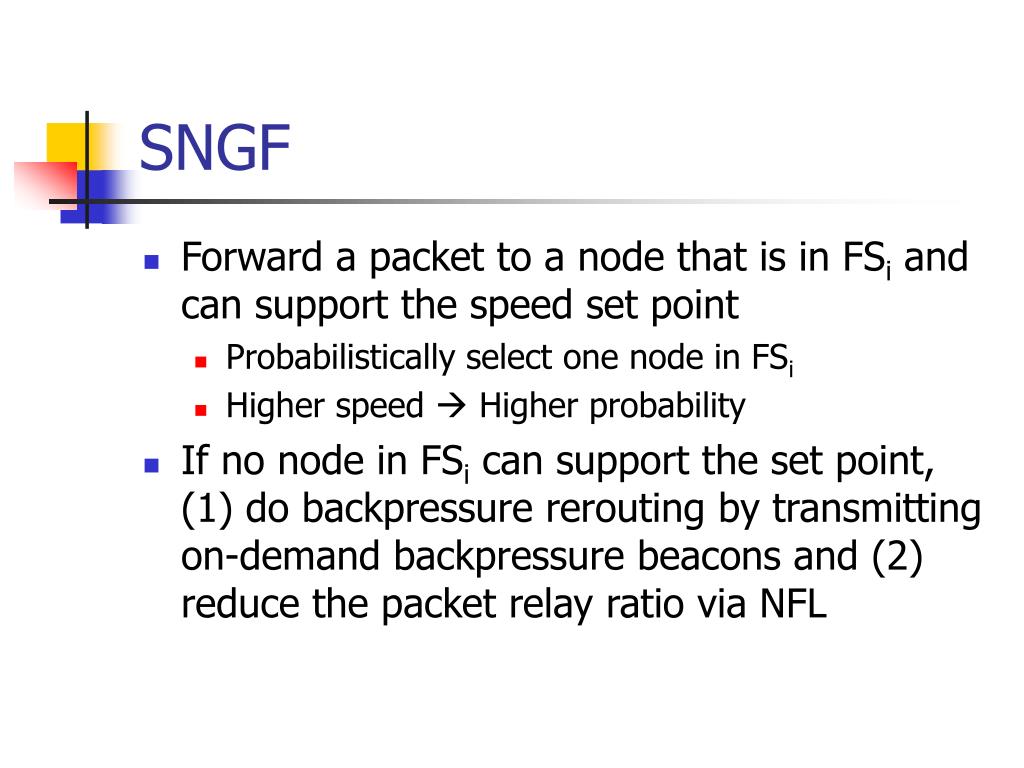 SNGF

- Forward a packet to a node that is in $FS_i$ and can support the speed set point
  - Probabilistically select one node in $FS_i$
  - Higher speed → Higher probability
- If no node in $FS_i$ can support the set point, (1) do backpressure rerouting by transmitting on-demand backpressure beacons and (2) reduce the packet relay ratio via NFL